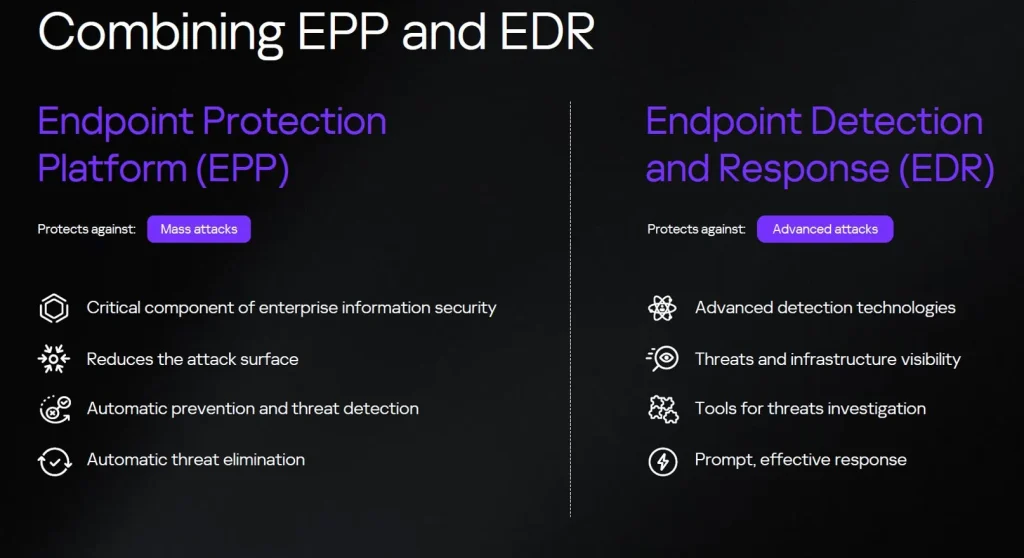 Combining EPP and EDR

Endpoint Protection Platform (EPP)

Protects against: Mass attacks

Critical component of enterprise information security

Reduces the attack surface

Automatic prevention and threat detection

Automatic threat elimination

Endpoint Detection and Response (EDR)

Protects against: Advanced attacks

Advanced detection technologies

Threats and infrastructure visibility

Tools for threats investigation

Prompt, effective response